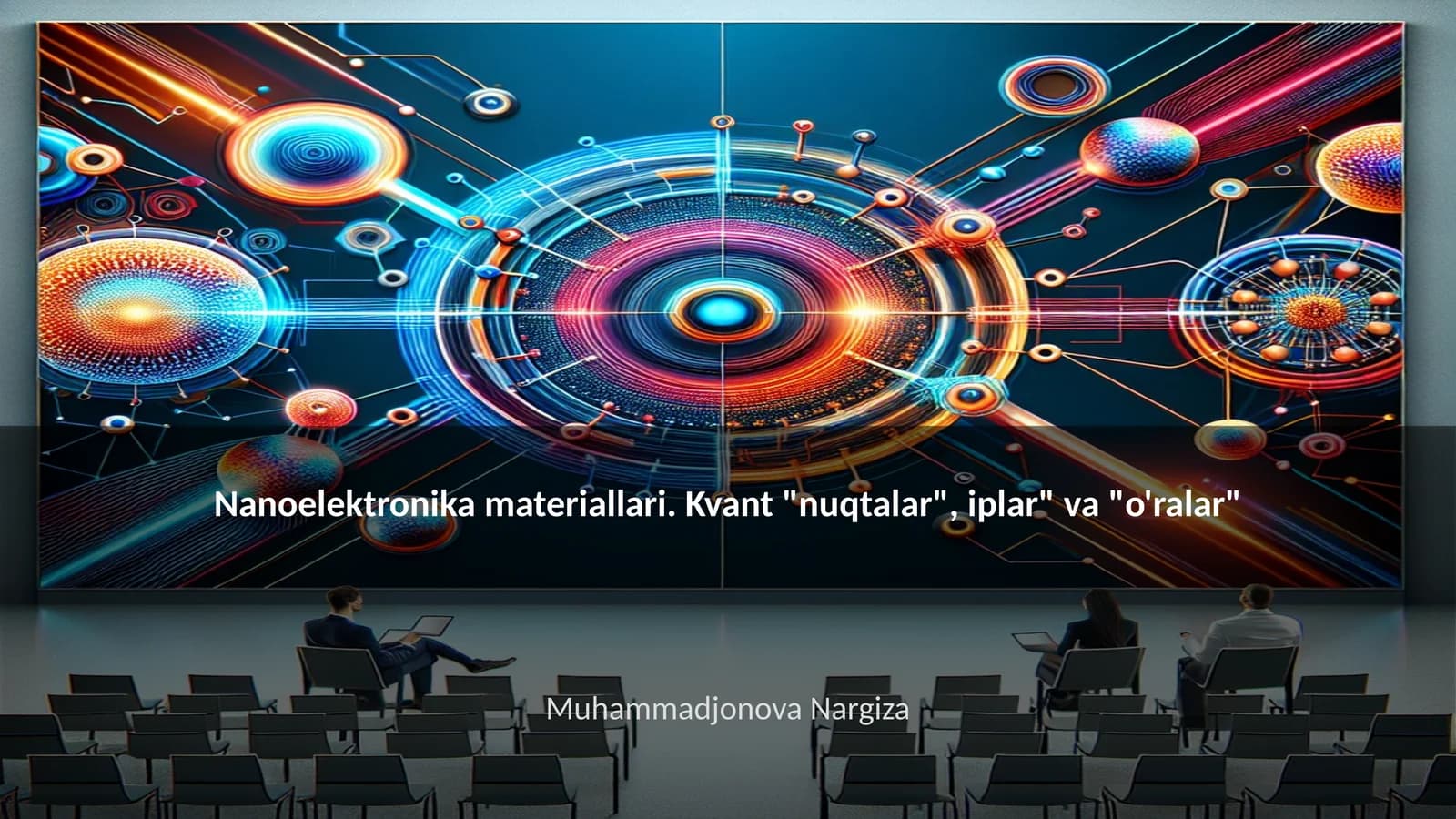 Nanoelektronika materiallari. Kvant "nuqtalar", iplar" va "o'ralar"

Muhammadjonova Nargiza